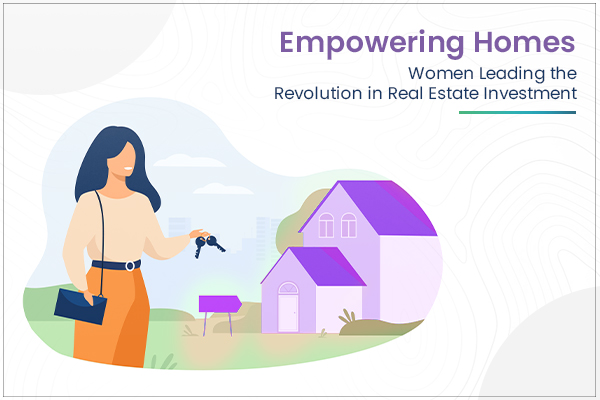 Empowering Homes

Women Leading the Revolution in Real Estate Investment